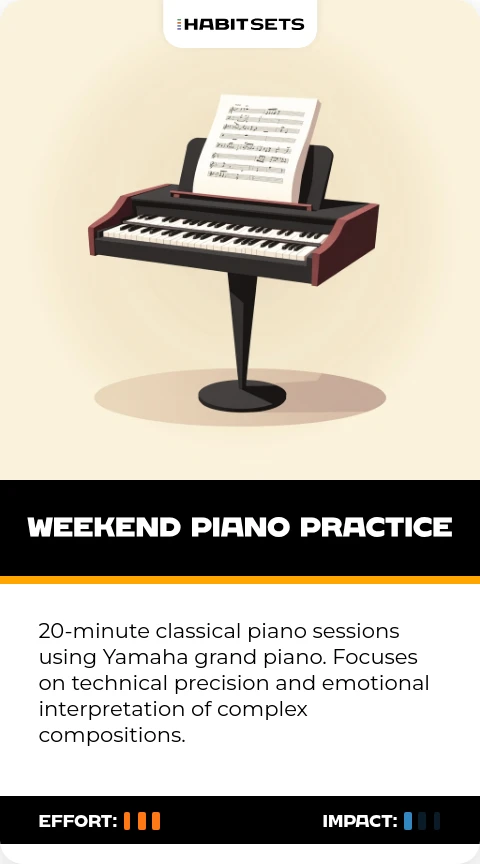 HABITSETS

WEEKEND PIANO PRACTICE

20-minute classical piano sessions using Yamaha grand piano. Focuses on technical precision and emotional interpretation of complex compositions.

EFFORT:

IMPACT: